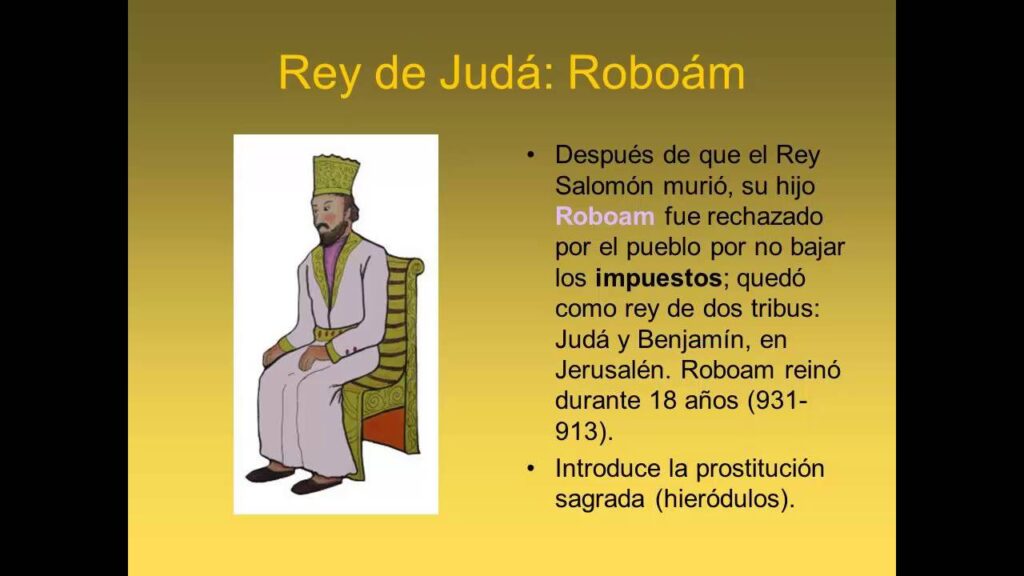 Rey de Judá: Roboám

• Después de que el Rey Salomón murió, su hijo Roboam fue rechazado por el pueblo por no bajar los impuestos; quedó como rey de dos tribus: Judá y Benjamín, en Jerusalén. Roboam reinó durante 18 años (931-913).

• Introduce la prostitución sagrada (hieródulos).